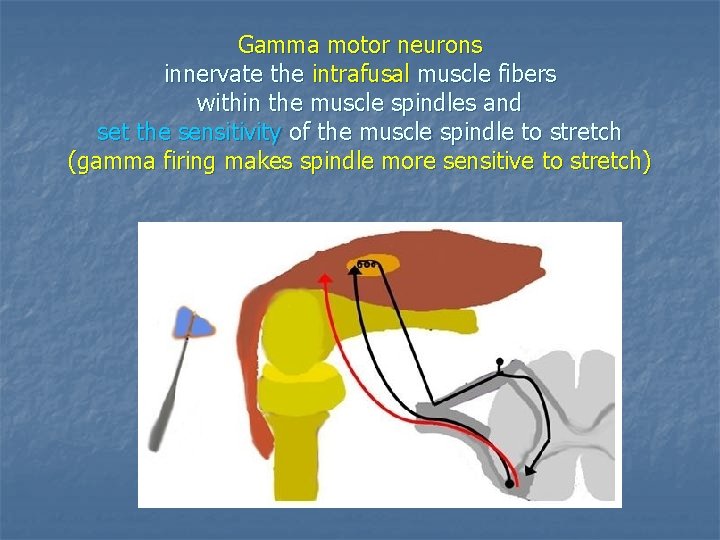 Gamma motor neurons
innervate the intrafusal muscle fibers
within the muscle spindles and
set the sensitivity of the muscle spindle to stretch
(gamma firing makes spindle more sensitive to stretch)